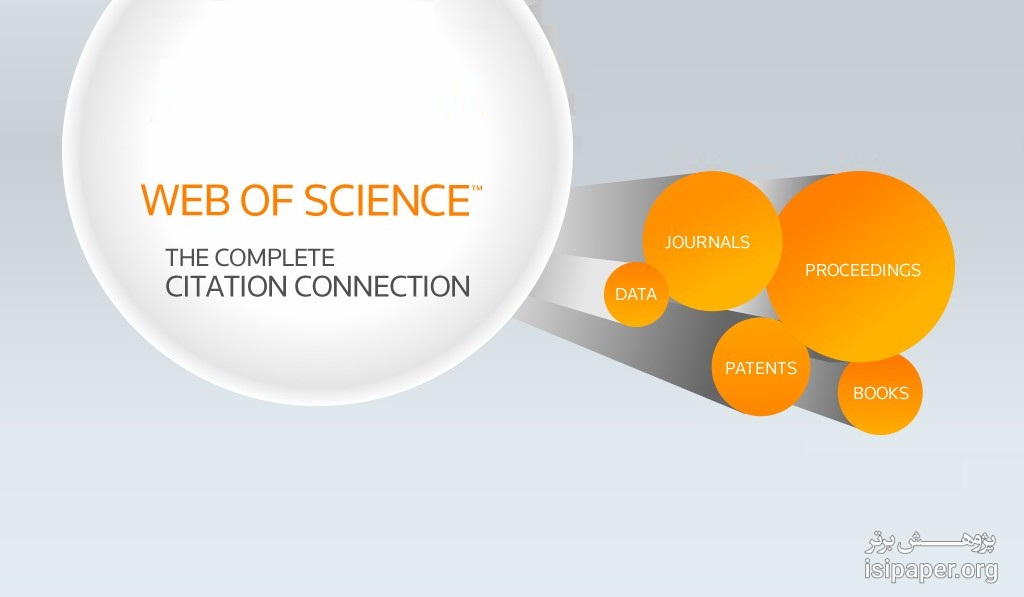 WEB OF SCIENCE™

THE COMPLETE
CITATION CONNECTION

JOURNALS
PROCEEDINGS
DATA
PATENTS
BOOKS

پژوهش برتر
isipaper.org